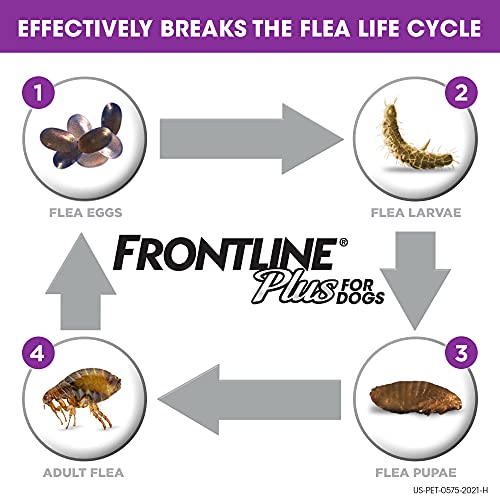 EFFECTIVELY BREAKS THE FLEA LIFE CYCLE

1

FLEA EGGS

2

FLEA LARVAE

FRONTLINE®
Plus FOR DOGS

3

FLEA PUPAE

4

ADULT FLEA

US-PET-0575-2021-H